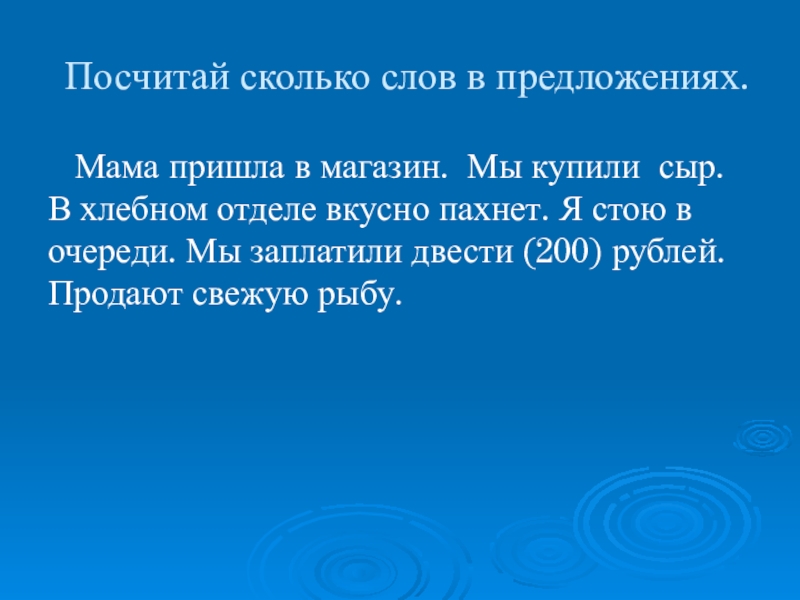 Посчитай сколько слов в предложениях.

Мама пришла в магазин. Мы купили сыр. В хлебном отделе вкусно пахнет. Я стою в очереди. Мы заплатили двести (200) рублей. Продают свежую рыбу.